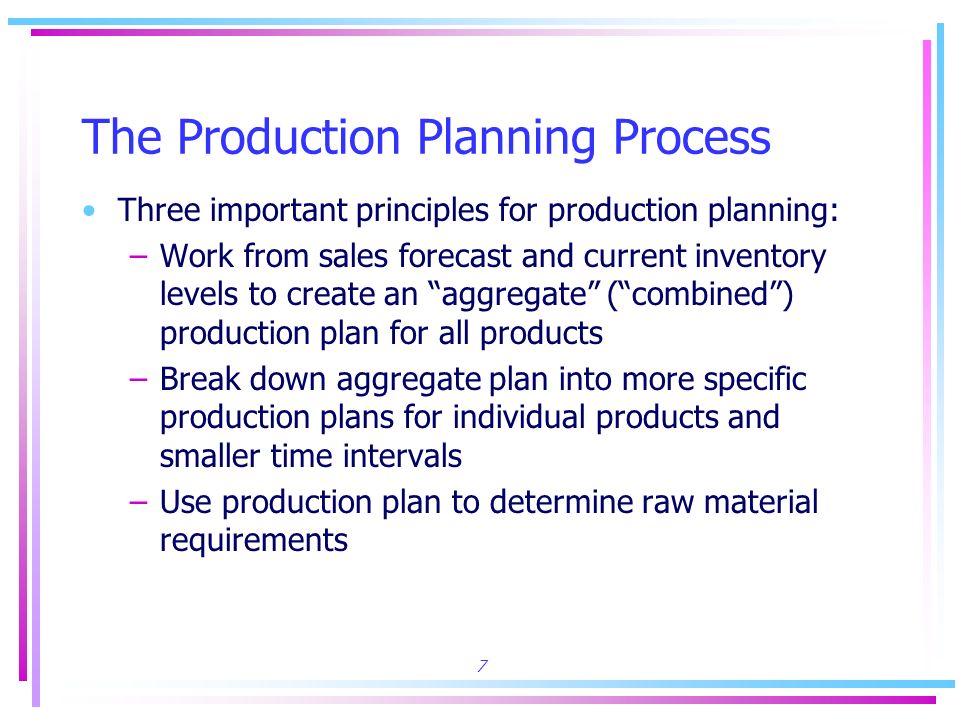 The Production Planning Process

• Three important principles for production planning:
– Work from sales forecast and current inventory levels to create an “aggregate” (“combined”) production plan for all products
– Break down aggregate plan into more specific production plans for individual products and smaller time intervals
– Use production plan to determine raw material requirements

7